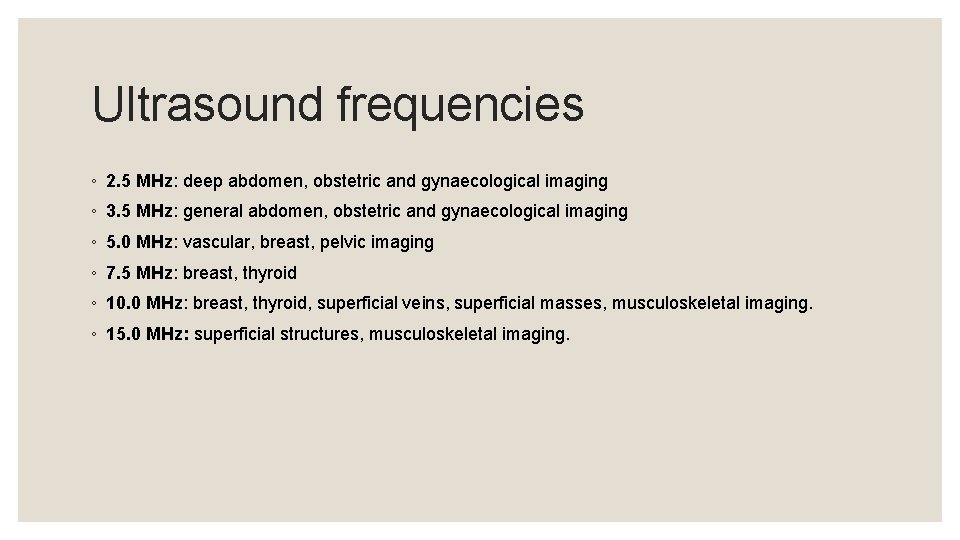 Ultrasound frequencies

◦ 2.5 MHz: deep abdomen, obstetric and gynaecological imaging
◦ 3.5 MHz: general abdomen, obstetric and gynaecological imaging
◦ 5.0 MHz: vascular, breast, pelvic imaging
◦ 7.5 MHz: breast, thyroid
◦ 10.0 MHz: breast, thyroid, superficial veins, superficial masses, musculoskeletal imaging.
◦ 15.0 MHz: superficial structures, musculoskeletal imaging.